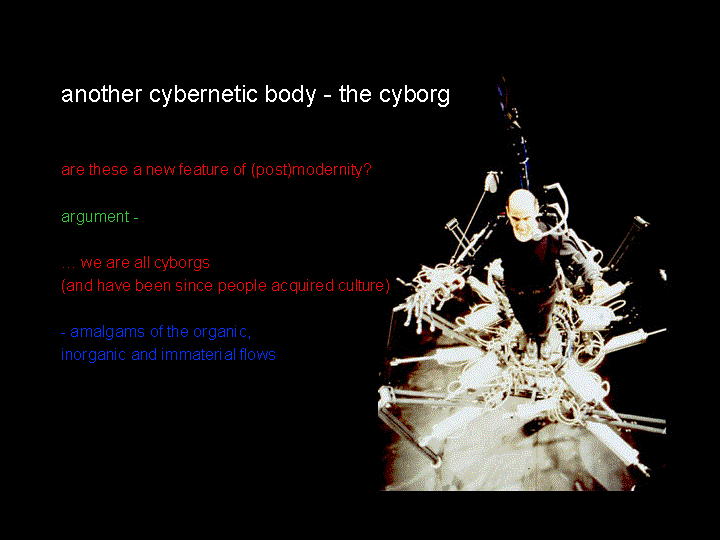 another cybernetic body - the cyborg

are these a new feature of (post)modernity?

argument -

... we are all cyborgs
(and have been since people acquired culture)

- amalgams of the organic,
inorganic and immaterial flows